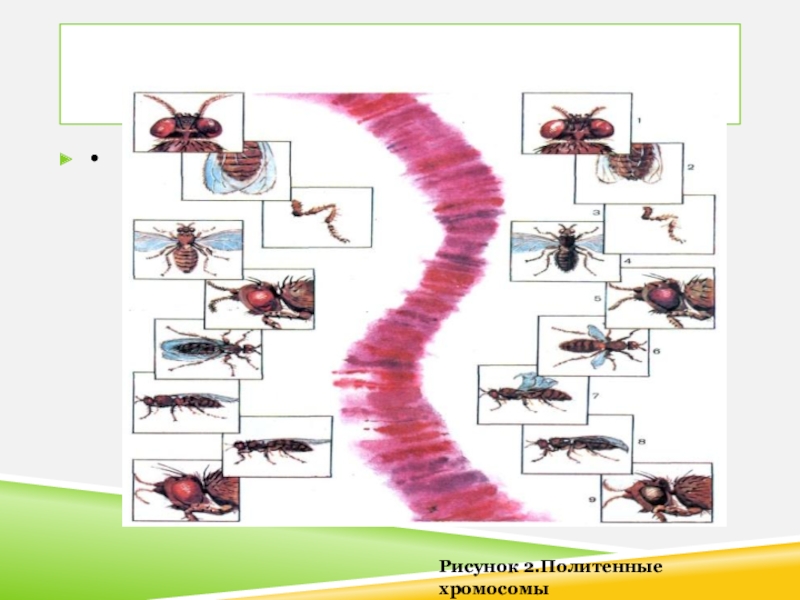 1
2
3
4
5
6
7
8
9

Рисунок 2.Политенные хромосомы